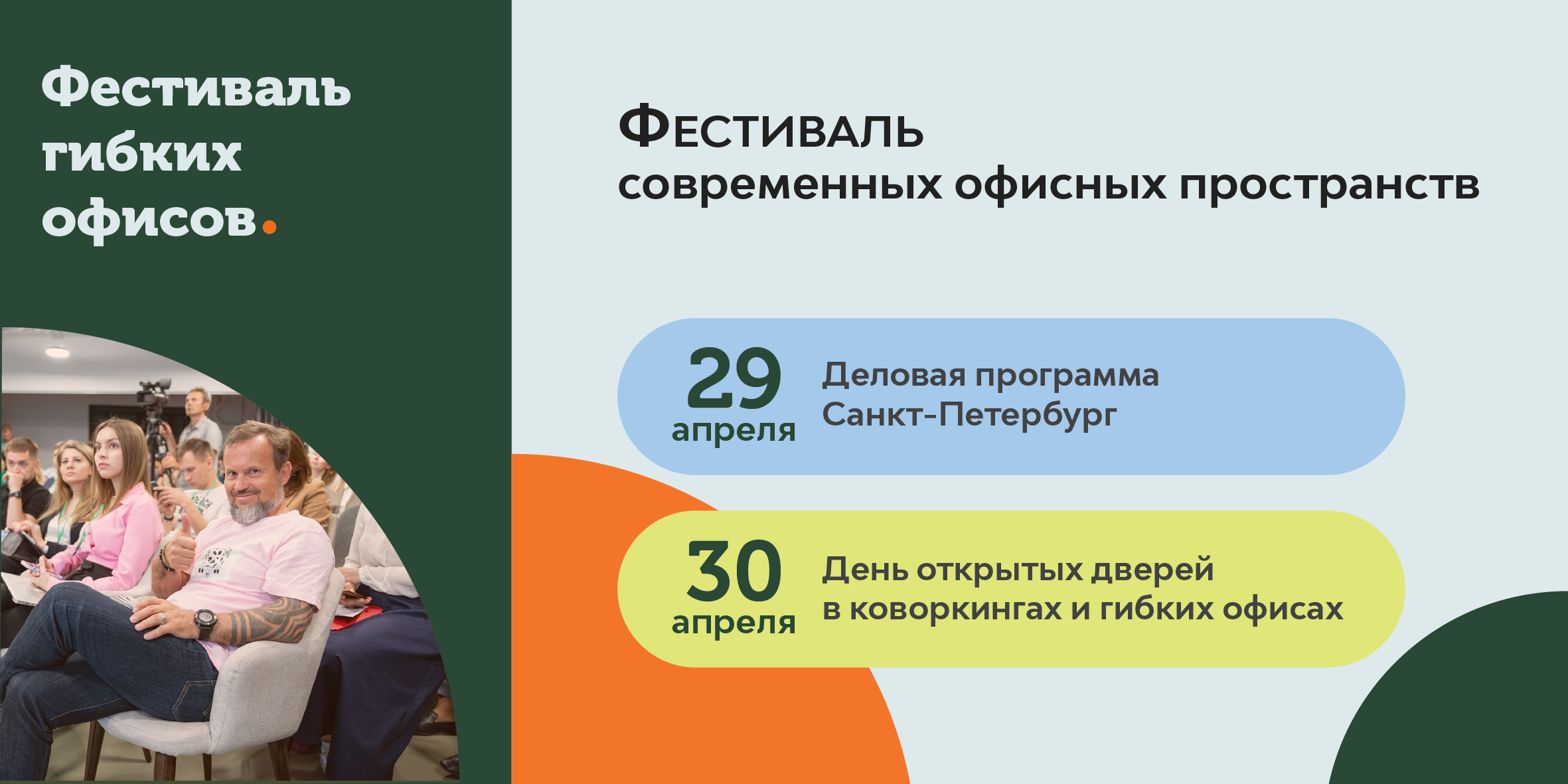 Фестиваль гибких офисов.

Фестиваль
современных офисных пространств

29 апреля
Деловая программа
Санкт-Петербург

30 апреля
День открытых дверей
в коворкингах и гибких офисах